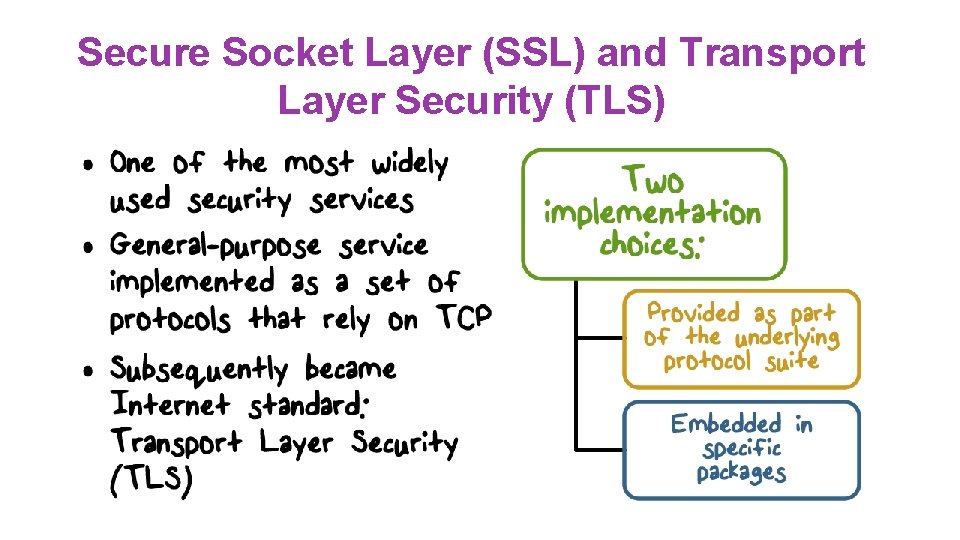 Secure Socket Layer (SSL) and Transport Layer Security (TLS)

• One of the most widely used security services
• General-purpose service implemented as a set of protocols that rely on TCP
• Subsequently became Internet standard: Transport Layer Security (TLS)

Two implementation choices:

Provided as part of the underlying protocol suite

Embedded in specific packages